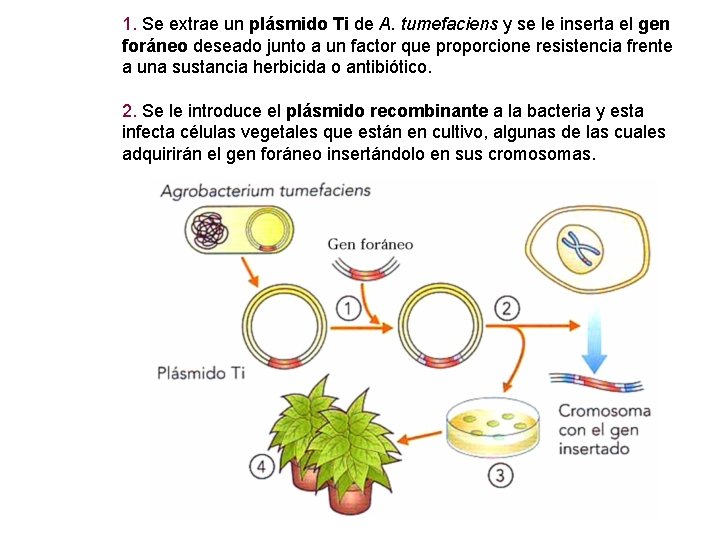 1. Se extrae un plásmido Ti de A. tumefaciens y se le inserta el gen foráneo deseado junto a un factor que proporcione resistencia frente a una sustancia herbicida o antibiótico.

2. Se le introduce el plásmido recombinante a la bacteria y esta infecta células vegetales que están en cultivo, algunas de las cuales adquirirán el gen foráneo insertándolo en sus cromosomas.

Agrobacterium tumefaciens

Gen foráneo

1

2

Plásmido Ti

Cromosoma con el gen insertado

4

3